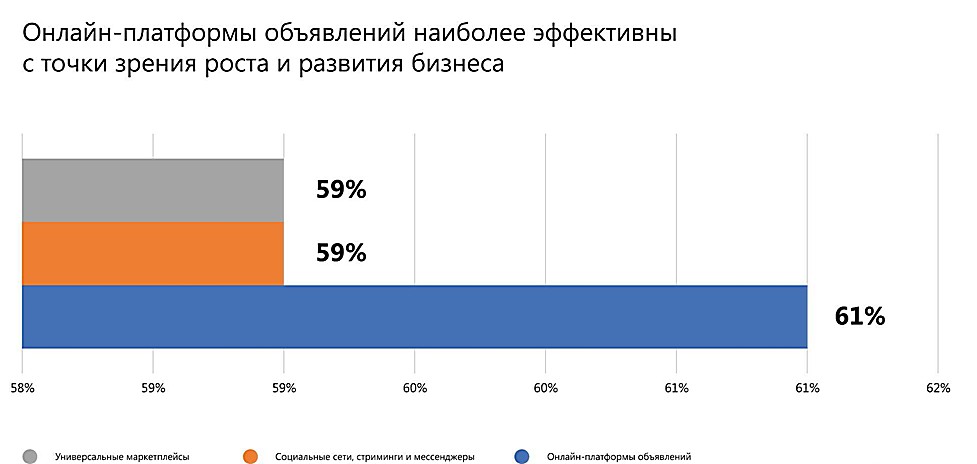 Онлайн-платформы объявлений наиболее эффективны с точки зрения роста и развития бизнеса

59%

59%

61%

58% 59% 59% 60% 60% 61% 61% 62%

Универсальные маркетплейсы

Социальные сети, стриминги и мессенджеры

Онлайн-платформы объявлений